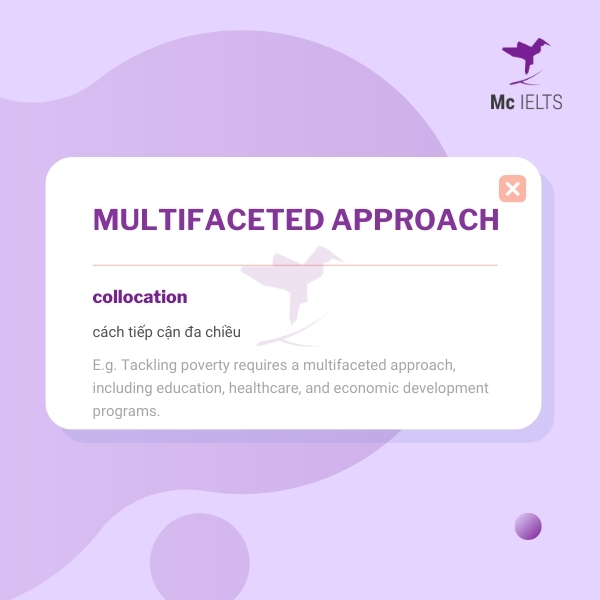 Mc IELTS

MULTIFACETED APPROACH

collocation

cách tiếp cận đa chiều

E.g. Tackling poverty requires a multifaceted approach, including education, healthcare, and economic development programs.